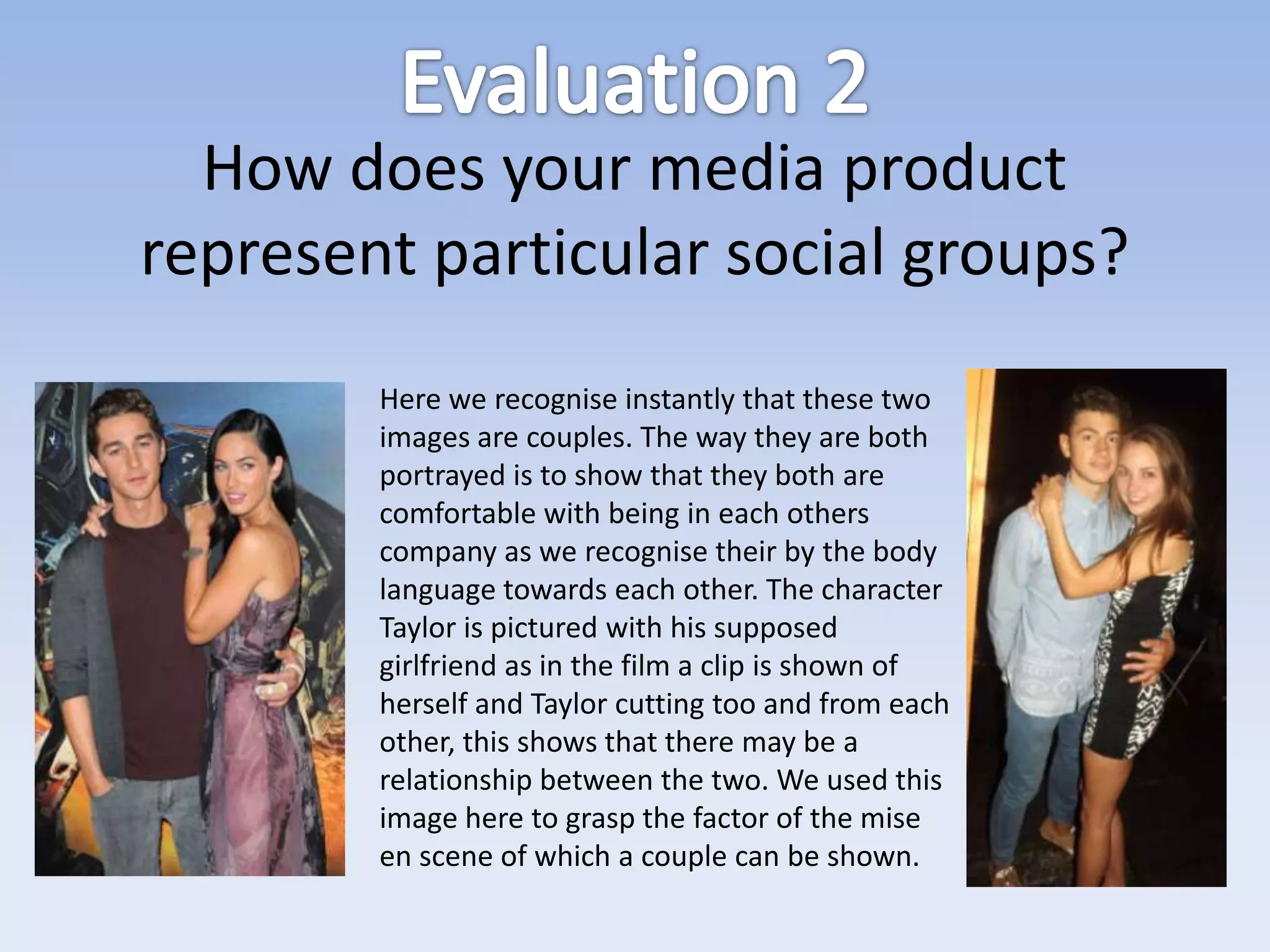 Evaluation 2
How does your media product represent particular social groups?

Here we recognise instantly that these two images are couples. The way they are both portrayed is to show that they both are comfortable with being in each others company as we recognise their by the body language towards each other. The character Taylor is pictured with his supposed girlfriend as in the film a clip is shown of herself and Taylor cutting too and from each other, this shows that there may be a relationship between the two. We used this image here to grasp the factor of the mise en scene of which a couple can be shown.